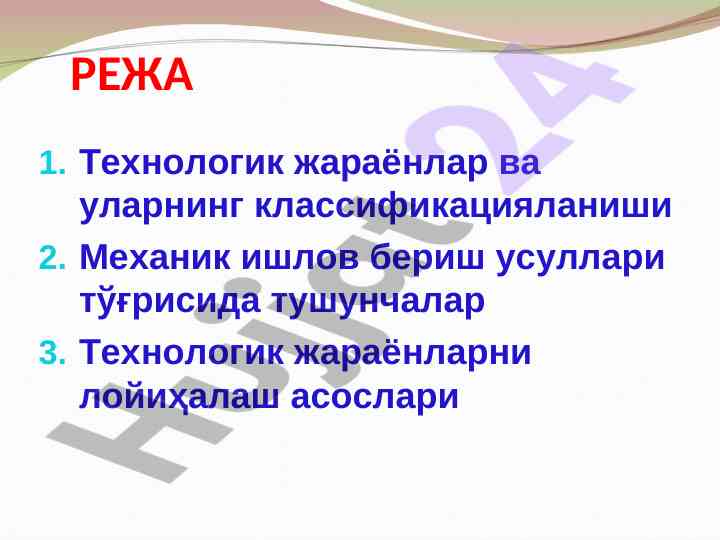 РЕЖА

1. Технологик жараёнлар ва уларнинг классификацияланиши
2. Механик ишлов бериш усуллари тўғрисида тушунчалар
3. Технологик жараёнларни лойиҳалаш асослари

Hujjat24